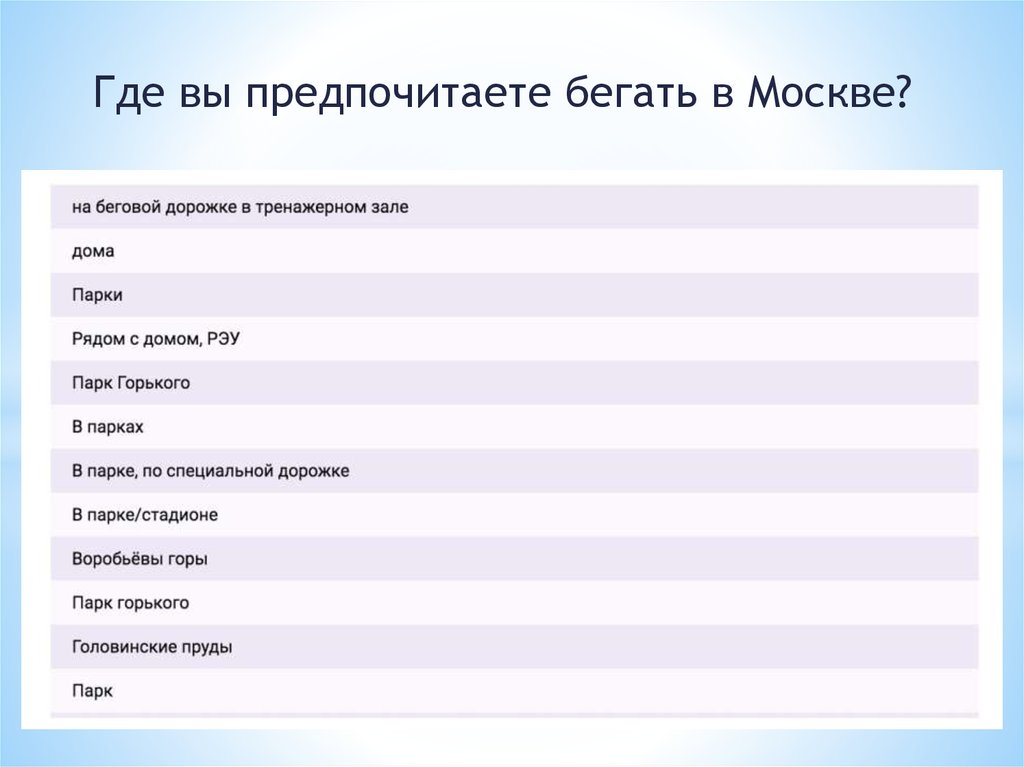 Где вы предпочитаете бегать в Москве?

на беговой дорожке в тренажерном зале

дома

Парки

Рядом с домом, РЭУ

Парк Горького

В парках

В парке, по специальной дорожке

В парке/стадионе

Воробьёвы горы

Парк горького

Головинские пруды

Парк